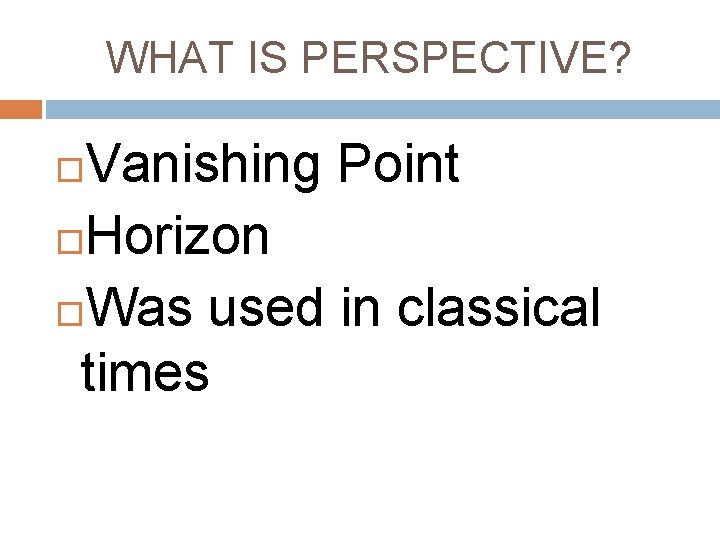 WHAT IS PERSPECTIVE?

Vanishing Point

Horizon

Was used in classical times